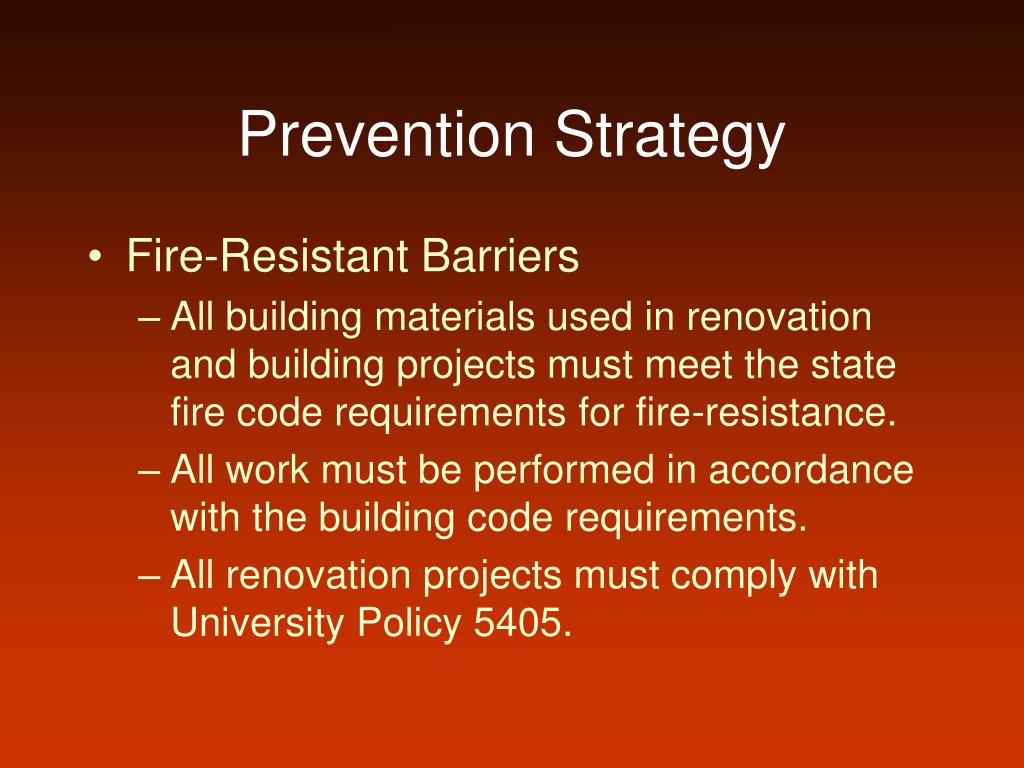 Prevention Strategy

• Fire-Resistant Barriers
– All building materials used in renovation and building projects must meet the state fire code requirements for fire-resistance.
– All work must be performed in accordance with the building code requirements.
– All renovation projects must comply with University Policy 5405.